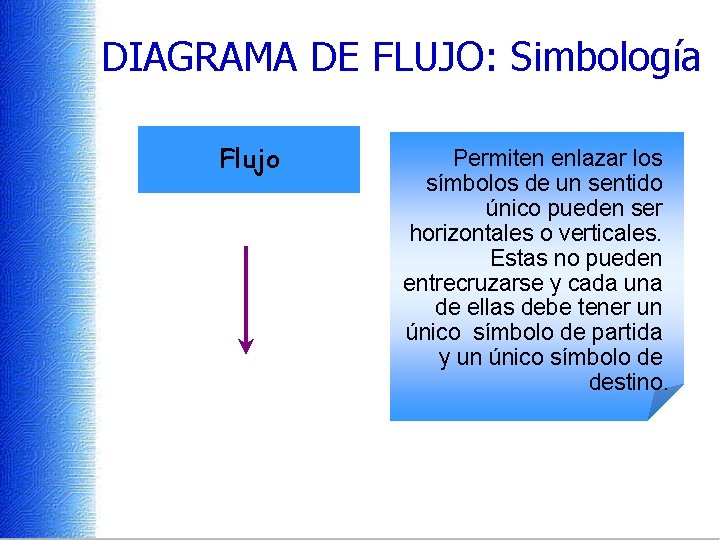 DIAGRAMA DE FLUJO: Simbología

Flujo

Permiten enlazar los símbolos de un sentido único pueden ser horizontales o verticales. Estas no pueden entrecruzarse y cada una de ellas debe tener un único símbolo de partida y un único símbolo de destino.